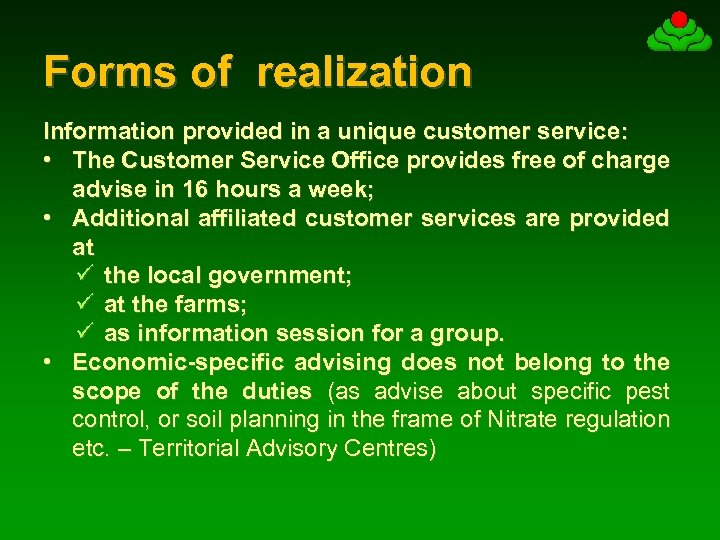 Forms of realization

Information provided in a unique customer service:

• The Customer Service Office provides free of charge advise in 16 hours a week;
• Additional affiliated customer services are provided at
  ✓ the local government;
  ✓ at the farms;
  ✓ as information session for a group.
• Economic-specific advising does not belong to the scope of the duties (as advise about specific pest control, or soil planning in the frame of Nitrate regulation etc. – Territorial Advisory Centres)